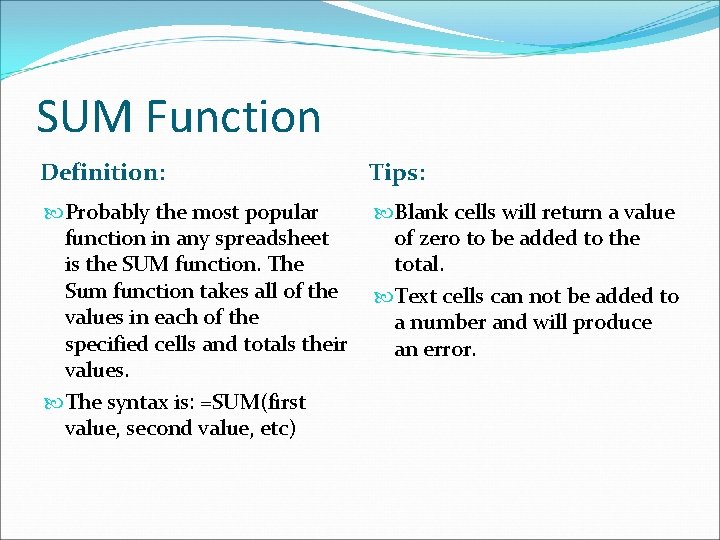 SUM Function

Definition:

Probably the most popular function in any spreadsheet is the SUM function. The Sum function takes all of the values in each of the specified cells and totals their values.

The syntax is: =SUM(first value, second value, etc)

Tips:

Blank cells will return a value of zero to be added to the total.

Text cells can not be added to a number and will produce an error.